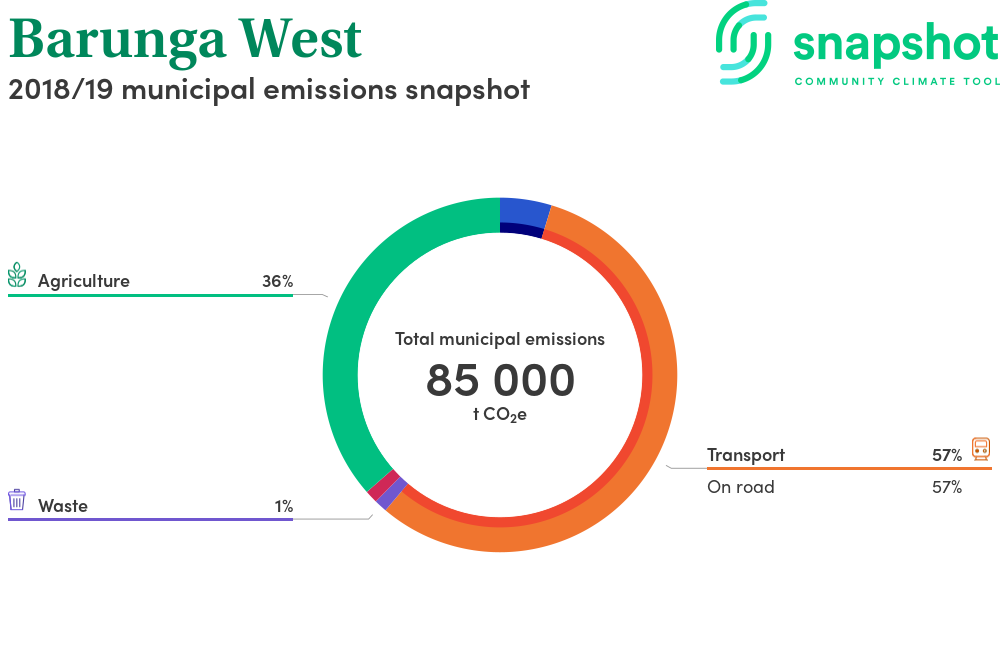 Barunga West

2018/19 municipal emissions snapshot

snapshot
COMMUNITY CLIMATE TOOL

Agriculture 36%

Waste 1%

Total municipal emissions
85 000
t $CO_2e$

Transport 57%
On road 57%